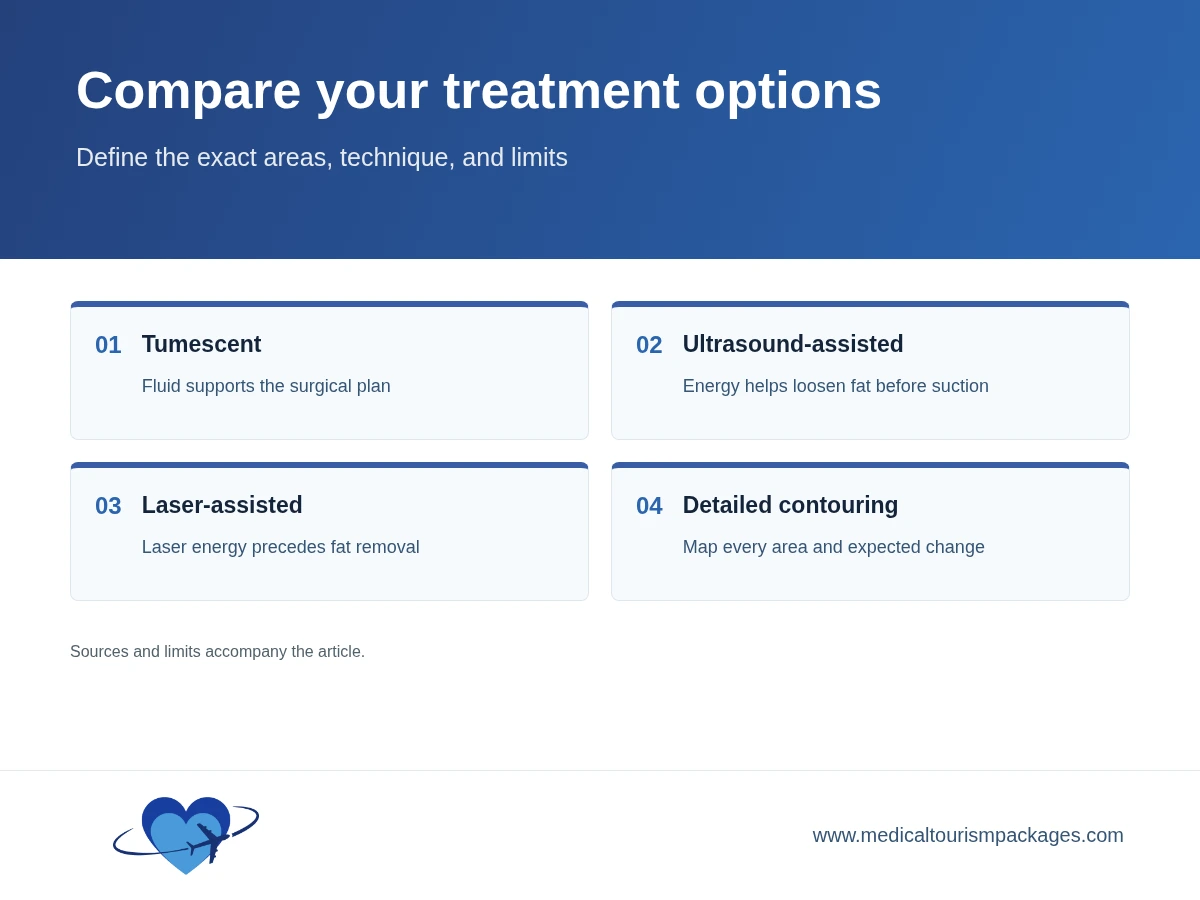 Compare your treatment options

Define the exact areas, technique, and limits

01 Tumescent

Fluid supports the surgical plan

02 Ultrasound-assisted

Energy helps loosen fat before suction

03 Laser-assisted

Laser energy precedes fat removal

04 Detailed contouring

Map every area and expected change

Sources and limits accompany the article.

www.medicaltourismpackages.com